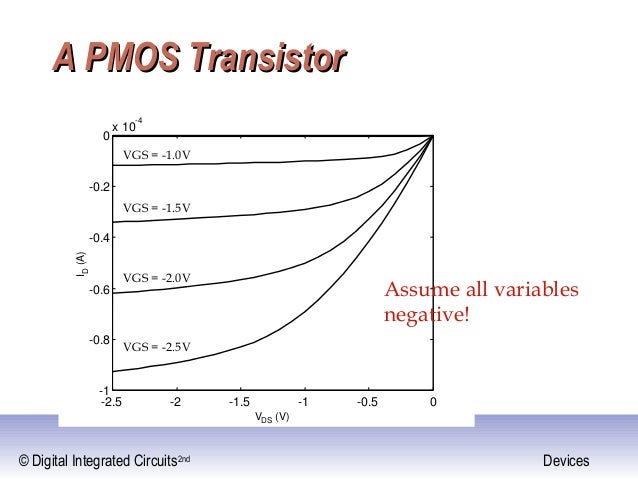 A PMOS Transistor

x $10^{-4}$

0

-0.2

-0.4

-0.6

-0.8

-1

$I_D$ (A)

VGS = -1.0V

VGS = -1.5V

VGS = -2.0V

VGS = -2.5V

-2.5 -2 -1.5 -1 -0.5 0

$V_{DS}$ (V)

Assume all variables negative!

© Digital Integrated Circuits$^{2nd}$

Devices